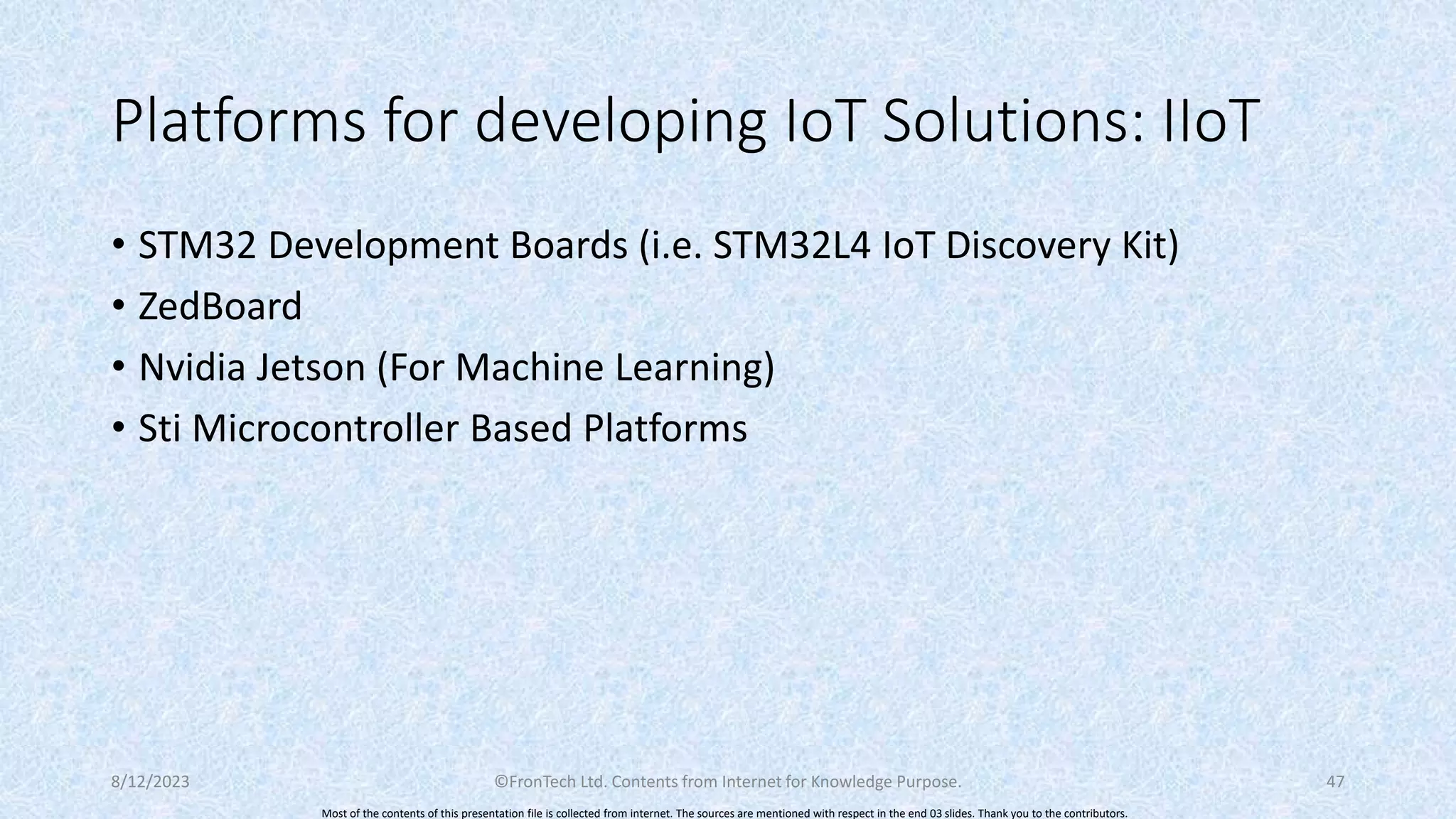 Platforms for developing IoT Solutions: IIoT

• STM32 Development Boards (i.e. STM32L4 IoT Discovery Kit)
• ZedBoard
• Nvidia Jetson (For Machine Learning)
• Sti Microcontroller Based Platforms

8/12/2023 ©FronTech Ltd. Contents from Internet for Knowledge Purpose. 47

Most of the contents of this presentation file is collected from internet. The sources are mentioned with respect in the end 03 slides. Thank you to the contributors.